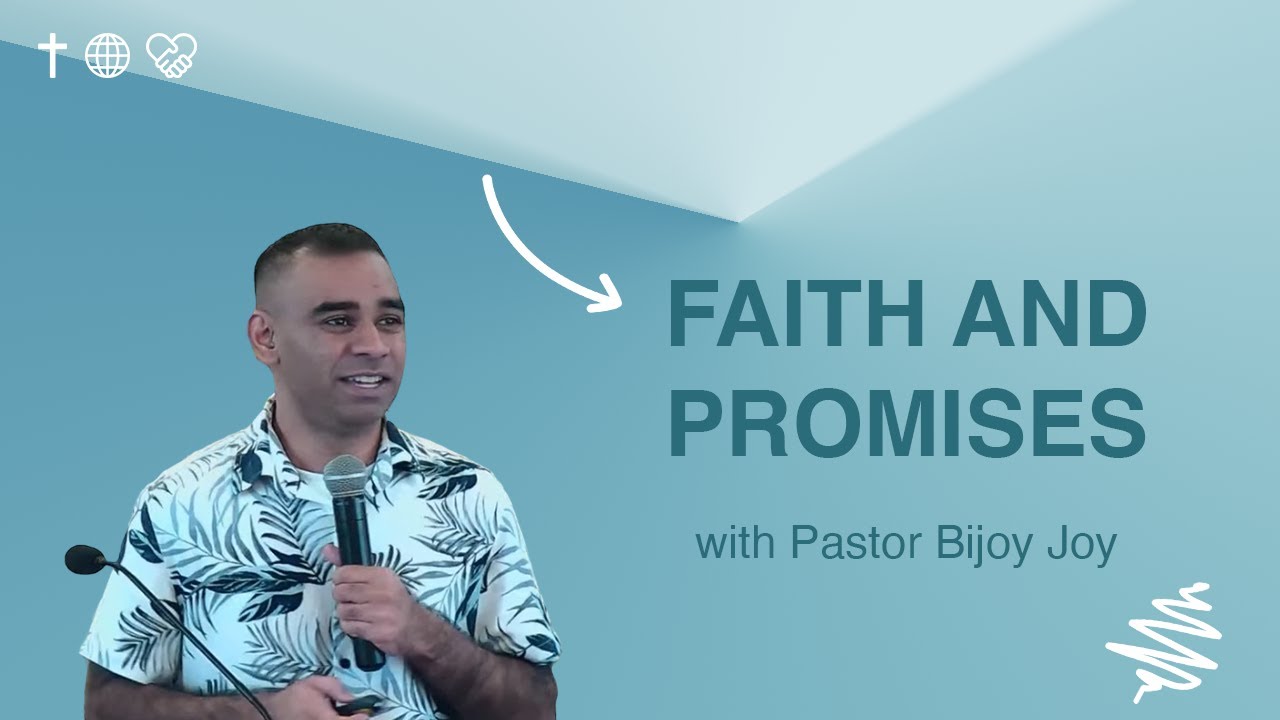 FAITH AND PROMISES

with Pastor Bijoy Joy